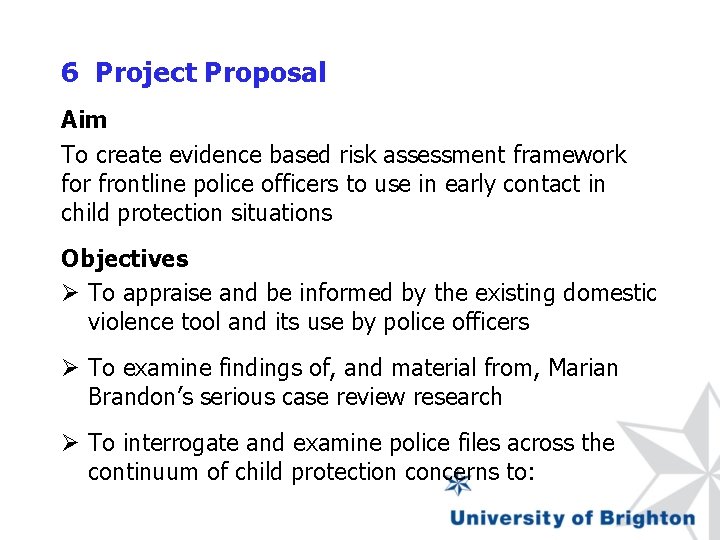 6 Project Proposal

Aim

To create evidence based risk assessment framework for frontline police officers to use in early contact in child protection situations

Objectives

➢ To appraise and be informed by the existing domestic violence tool and its use by police officers

➢ To examine findings of, and material from, Marian Brandon's serious case review research

➢ To interrogate and examine police files across the continuum of child protection concerns to:

University of Brighton